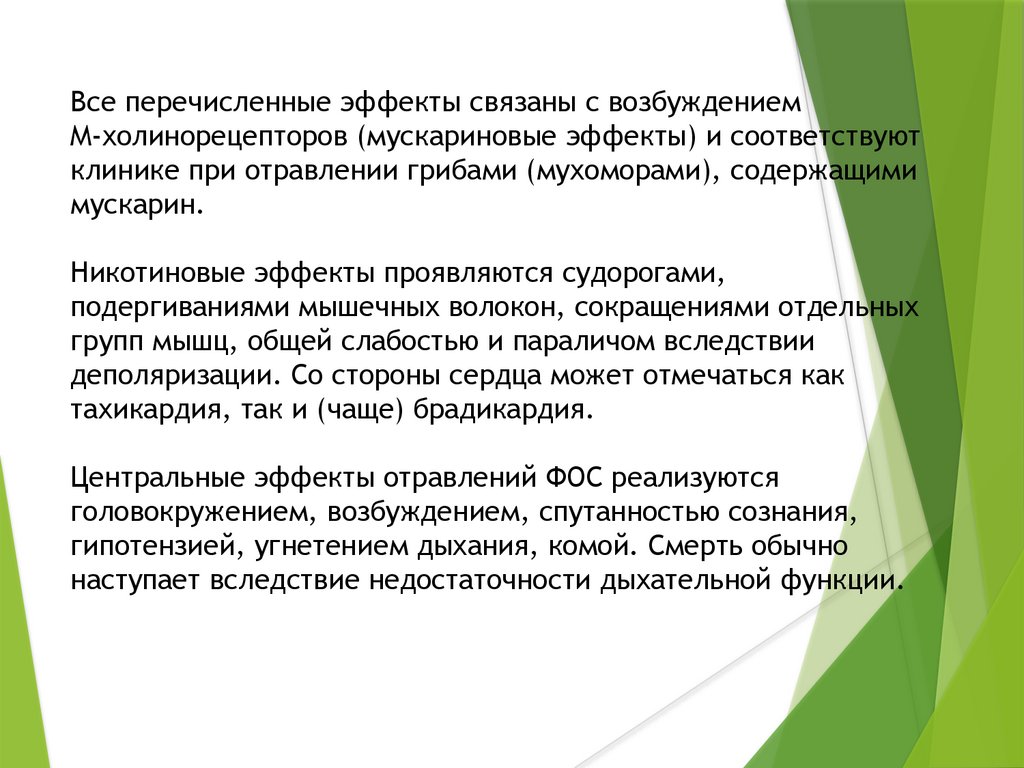 Все перечисленные эффекты связаны с возбуждением М-холинорецепторов (мускариновые эффекты) и соответствуют клинике при отравлении грибами (мухоморами), содержащими мускарин.

Никотиновые эффекты проявляются судорогами, подергиваниями мышечных волокон, сокращениями отдельных групп мышц, общей слабостью и параличом вследствии деполяризации. Со стороны сердца может отмечаться как тахикардия, так и (чаще) брадикардия.

Центральные эффекты отравлений ФОС реализуются головокружением, возбуждением, спутанностью сознания, гипотензией, угнетением дыхания, комой. Смерть обычно наступает вследствие недостаточности дыхательной функции.